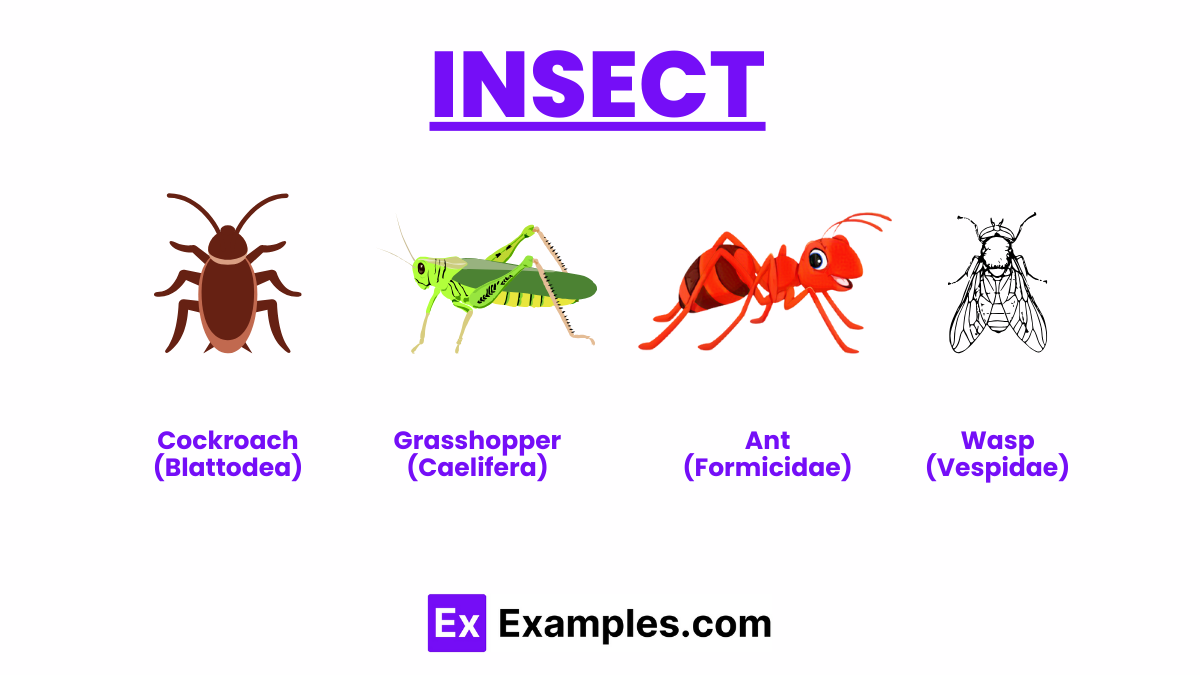 INSECT

Cockroach
(Blattodea)

Grasshopper
(Caelifera)

Ant
(Formicidae)

Wasp
(Vespidae)

Ex Examples.com